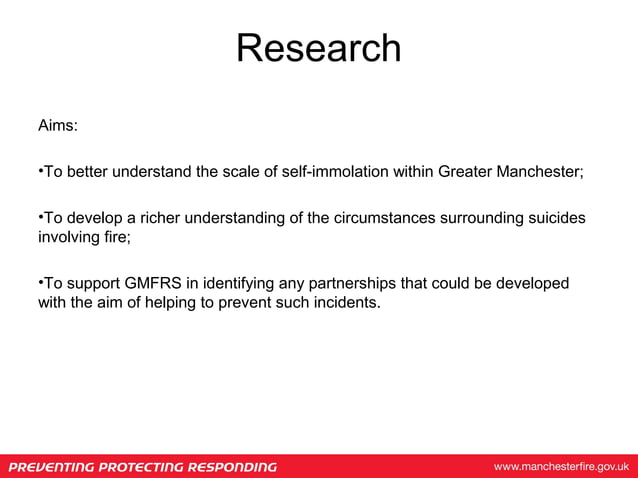 Research

Aims:

•To better understand the scale of self-immolation within Greater Manchester;

•To develop a richer understanding of the circumstances surrounding suicides involving fire;

•To support GMFRS in identifying any partnerships that could be developed with the aim of helping to prevent such incidents.

PREVENTING PROTECTING RESPONDING

www.manchesterfire.gov.uk